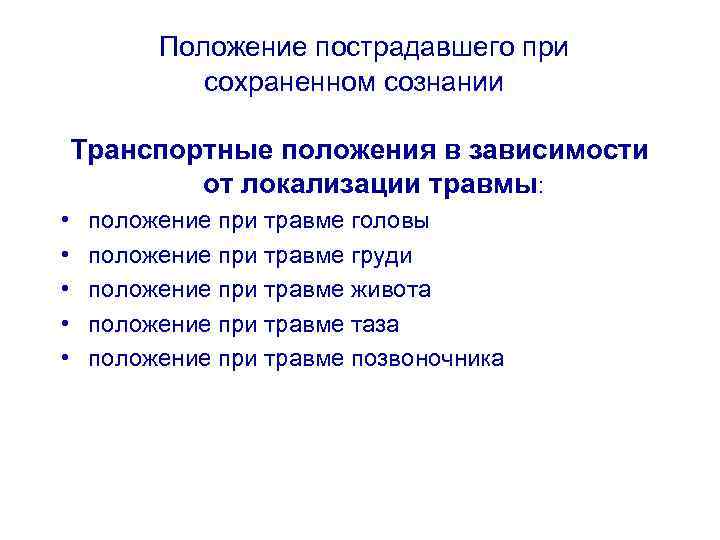 Положение пострадавшего при сохраненном сознании

Транспортные положения в зависимости от локализации травмы:

• положение при травме головы
• положение при травме груди
• положение при травме живота
• положение при травме таза
• положение при травме позвоночника